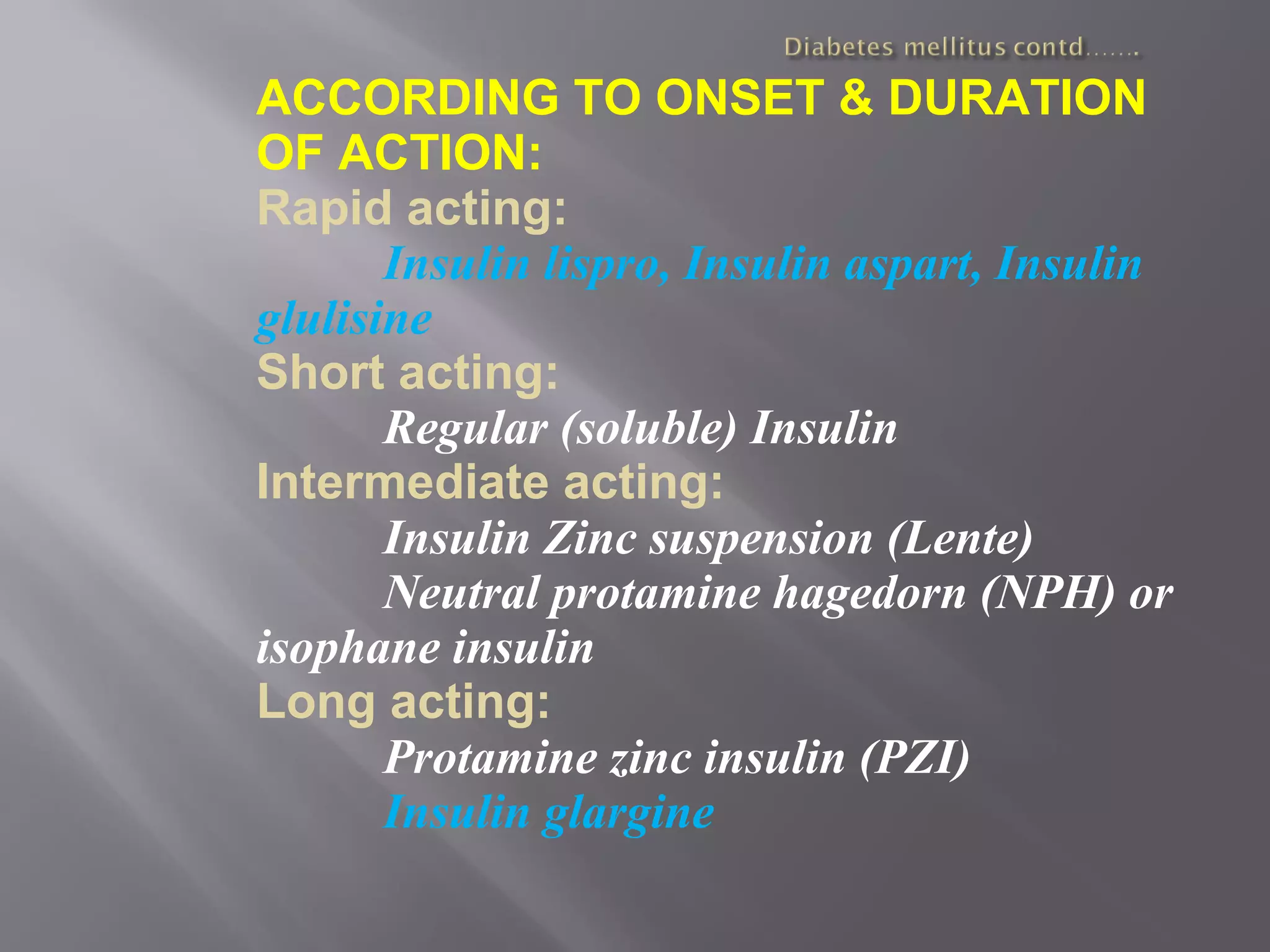 Diabetes mellitus contd…….

ACCORDING TO ONSET & DURATION OF ACTION:

Rapid acting:

Insulin lispro, Insulin aspart, Insulin glulisine

Short acting:

Regular (soluble) Insulin

Intermediate acting:

Insulin Zinc suspension (Lente)

Neutral protamine hagedorn (NPH) or isophane insulin

Long acting:

Protamine zinc insulin (PZI)

Insulin glargine